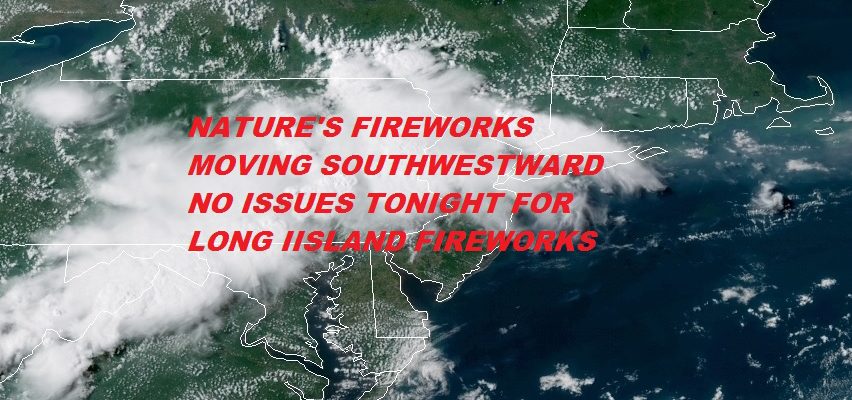 NATURE'S FIREWORKS
MOVING SOUTHWESTWARD
NO ISSUES TONIGHT FOR
LONG IISLAND FIREWORKS